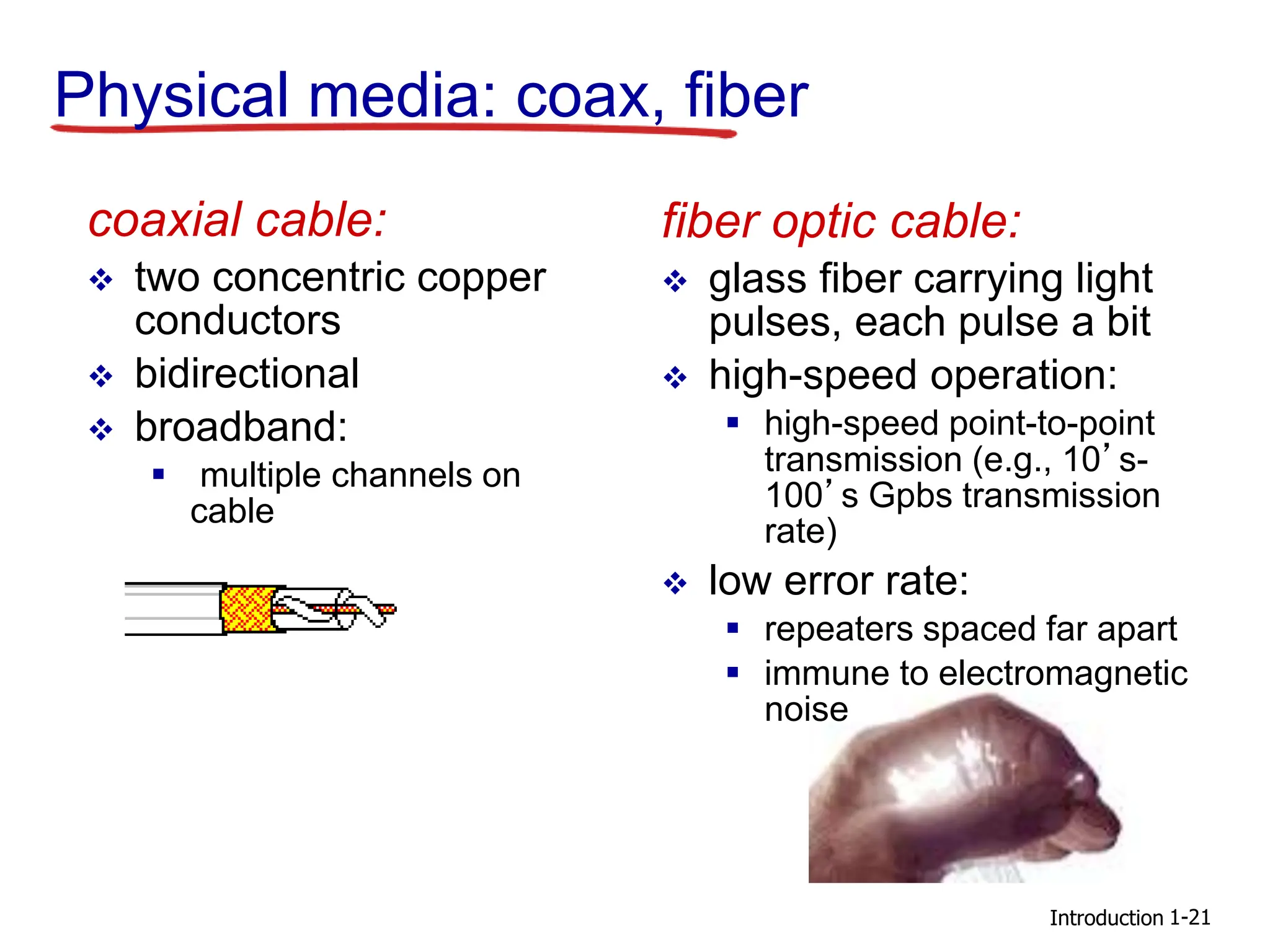 Physical media: coax, fiber

coaxial cable:

❖ two concentric copper conductors

❖ bidirectional

❖ broadband:

▪ multiple channels on cable

fiber optic cable:

❖ glass fiber carrying light pulses, each pulse a bit

❖ high-speed operation:

▪ high-speed point-to-point transmission (e.g., 10’s-100’s Gpbs transmission rate)

❖ low error rate:

▪ repeaters spaced far apart

▪ immune to electromagnetic noise

Introduction 1-21